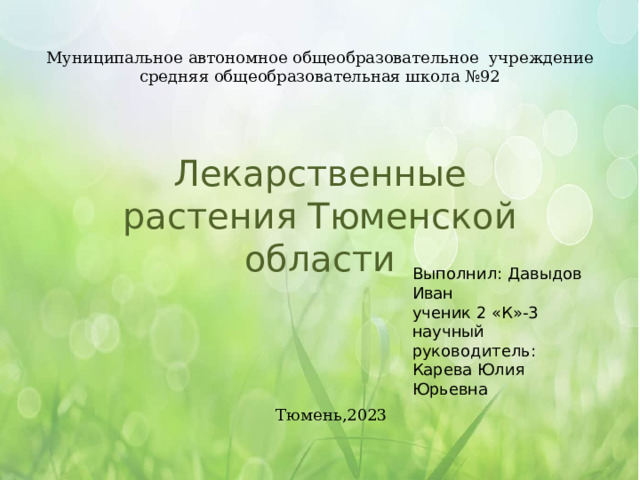 Муниципальное автономное общеобразовательное учреждение средняя общеобразовательная школа №92

Лекарственные растения Тюменской области

Выполнил: Давыдов Иван
ученик 2 «К»-3
научный руководитель: Карева Юлия Юрьевна

Тюмень,2023